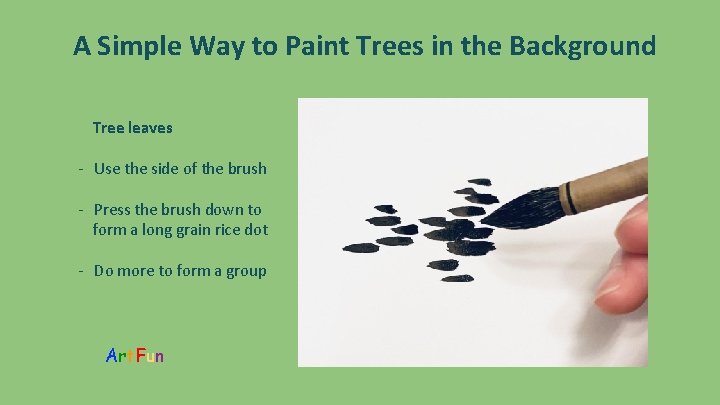 A Simple Way to Paint Trees in the Background

Tree leaves

- Use the side of the brush

- Press the brush down to form a long grain rice dot

- Do more to form a group

ArtFun